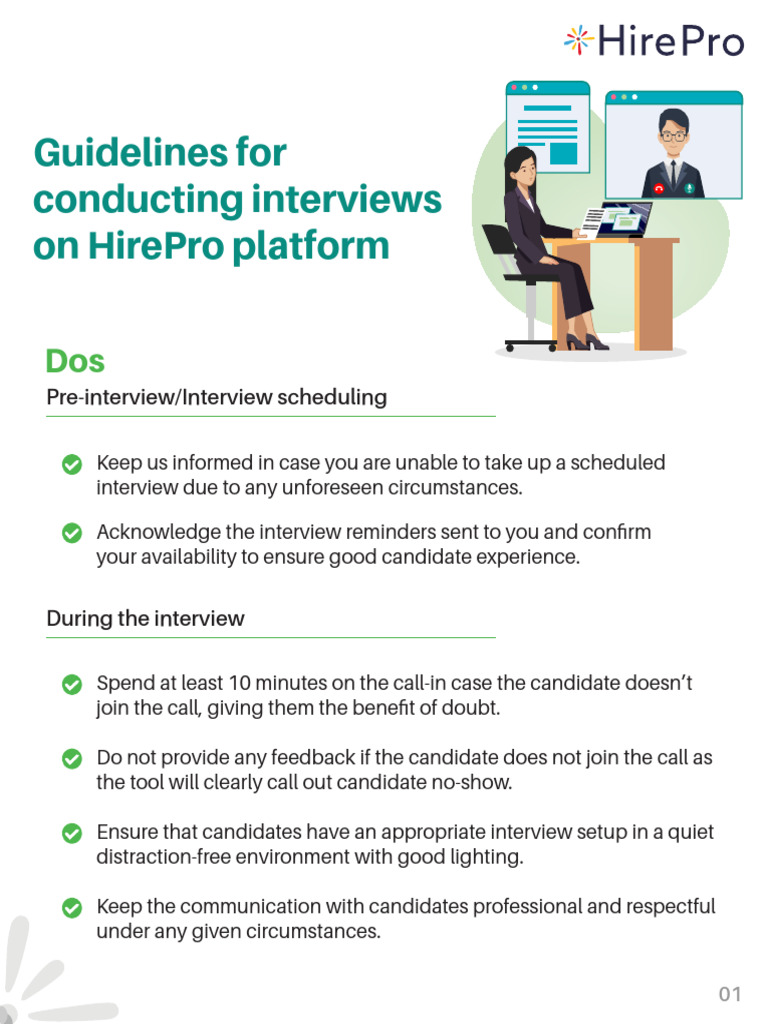 HirePro

Guidelines for conducting interviews on HirePro platform

Dos

Pre-interview/Interview scheduling

Keep us informed in case you are unable to take up a scheduled interview due to any unforeseen circumstances.

Acknowledge the interview reminders sent to you and confirm your availability to ensure good candidate experience.

During the interview

Spend at least 10 minutes on the call-in case the candidate doesn't join the call, giving them the benefit of doubt.

Do not provide any feedback if the candidate does not join the call as the tool will clearly call out candidate no-show.

Ensure that candidates have an appropriate interview setup in a quiet distraction-free environment with good lighting.

Keep the communication with candidates professional and respectful under any given circumstances.

01